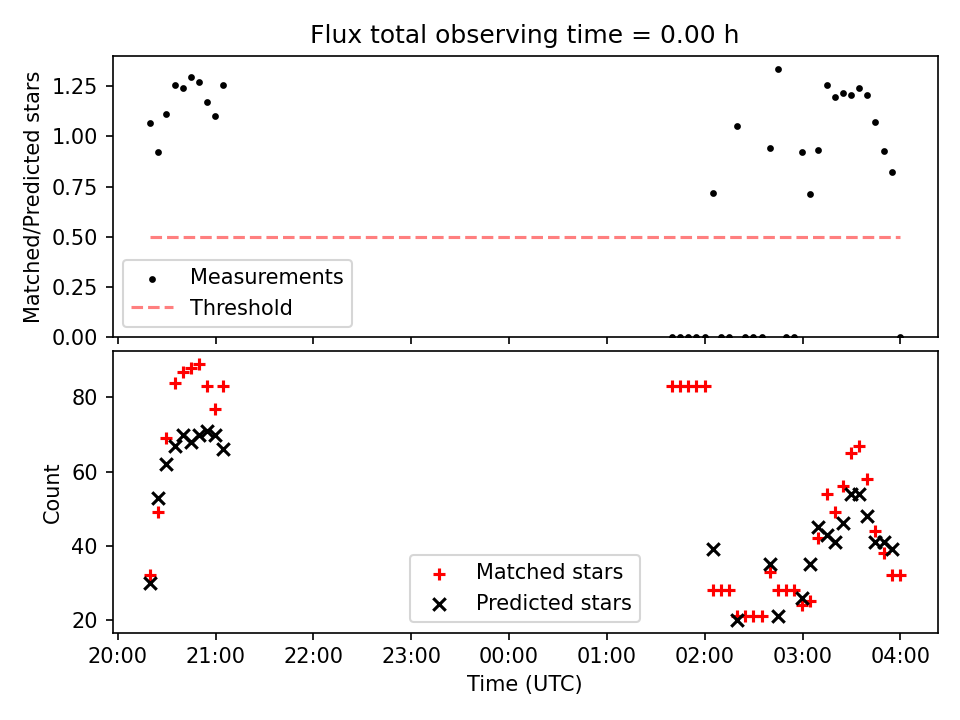 Flux total observing time = 0.00 h

Matched/Predicted stars

1.25
1.00
0.75
0.50
0.25
0.00

Measurements
Threshold

Count

80
60
40
20

Matched stars
Predicted stars

20:00
21:00
22:00
23:00
00:00
01:00
02:00
03:00
04:00

Time (UTC)